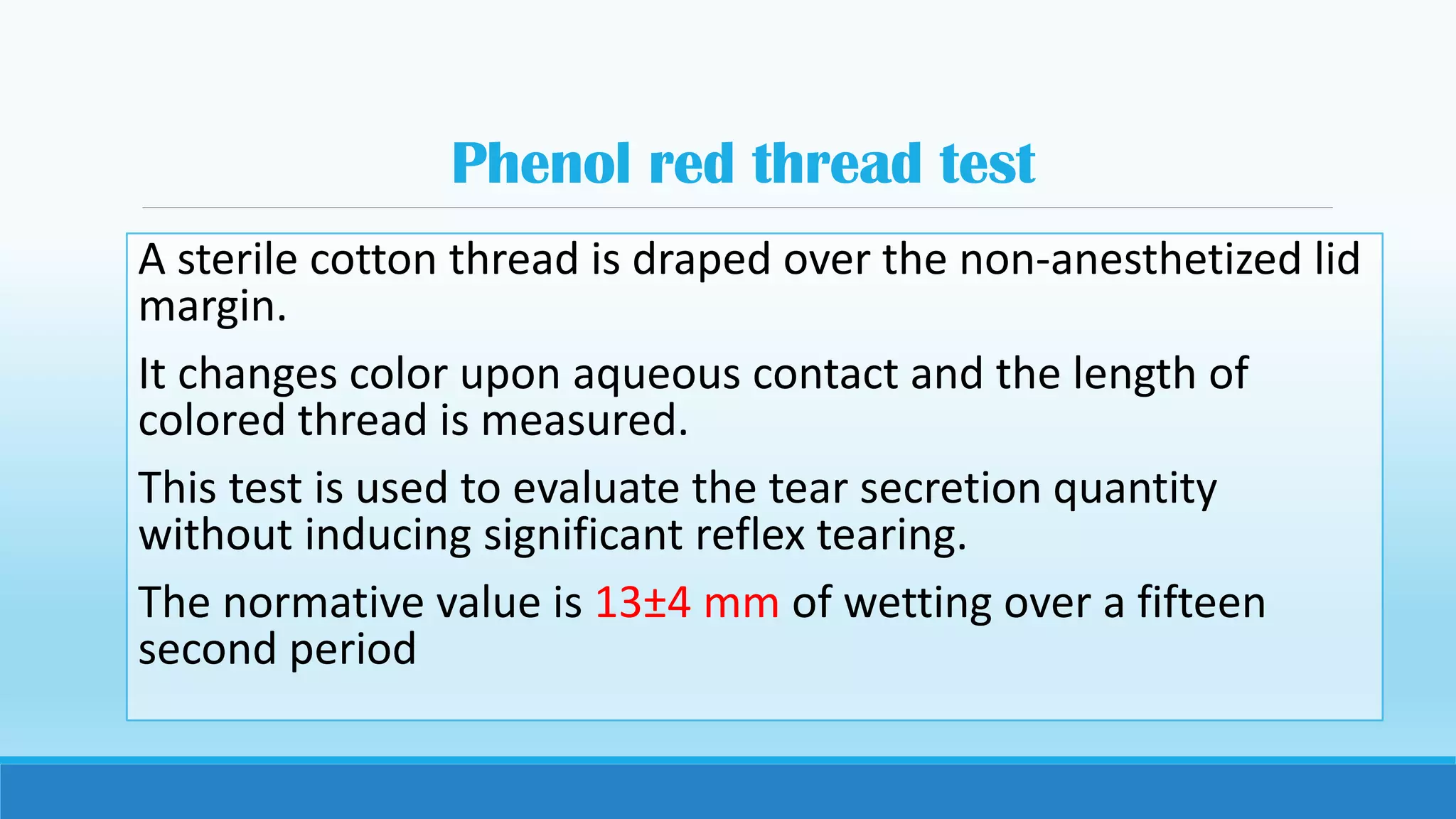 Phenol red thread test

A sterile cotton thread is draped over the non-anesthetized lid margin.

It changes color upon aqueous contact and the length of colored thread is measured.

This test is used to evaluate the tear secretion quantity without inducing significant reflex tearing.

The normative value is 13±4 mm of wetting over a fifteen second period